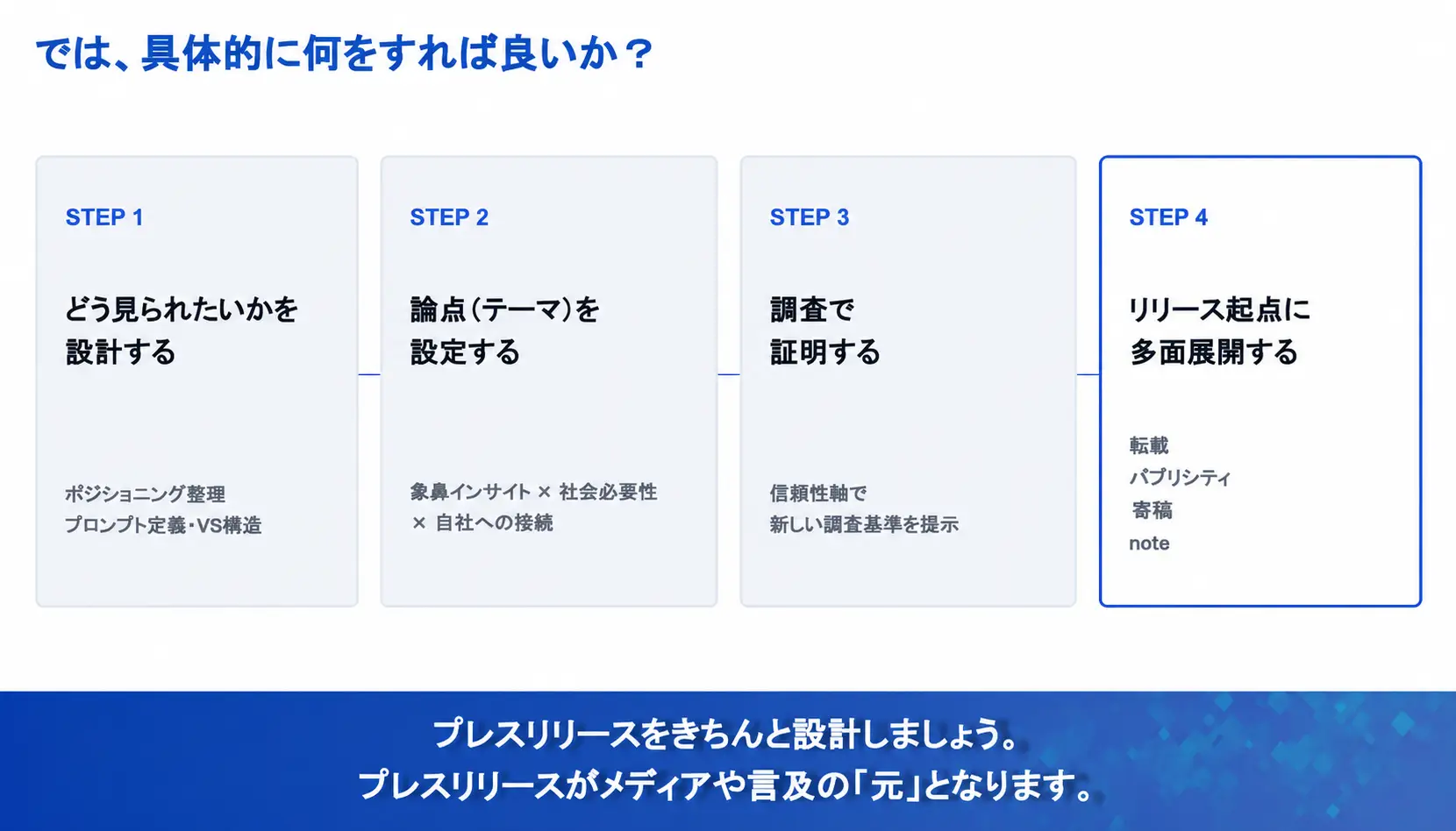 では、具体的に何をすれば良いか？

STEP 1

どう見られたいかを設計する

ポジショニング整理
プロンプト定義・VS構造

STEP 2

論点（テーマ）を設定する

象鼻インサイト × 社会必要性
× 自社への接続

STEP 3

調査で証明する

信頼性軸で
新しい調査基準を提示

STEP 4

リリース起点に多面展開する

転載
パブリシティ
寄稿
note

プレスリリースをきちんと設計しましょう。
プレスリリースがメディアや言及の「元」となります。